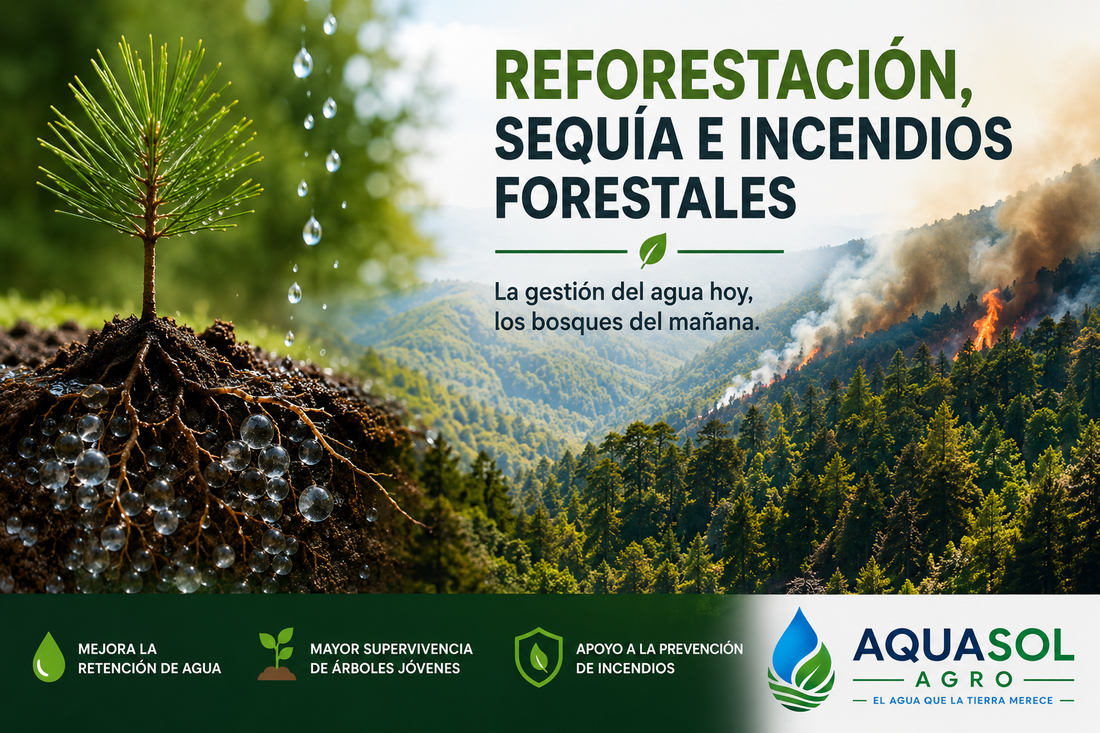 REFORESTACIÓN, SEQUÍA E INCENDIOS FORESTALES

La gestión del agua hoy, los bosques del mañana.

MEJORA LA RETENCIÓN DE AGUA

MAYOR SUPERVIVENCIA DE ÁRBOLES JÓVENES

APOYO A LA PREVENCIÓN DE INCENDIOS

AQUASOL AGRO

EL AGUA QUE LA TIERRA MERECE